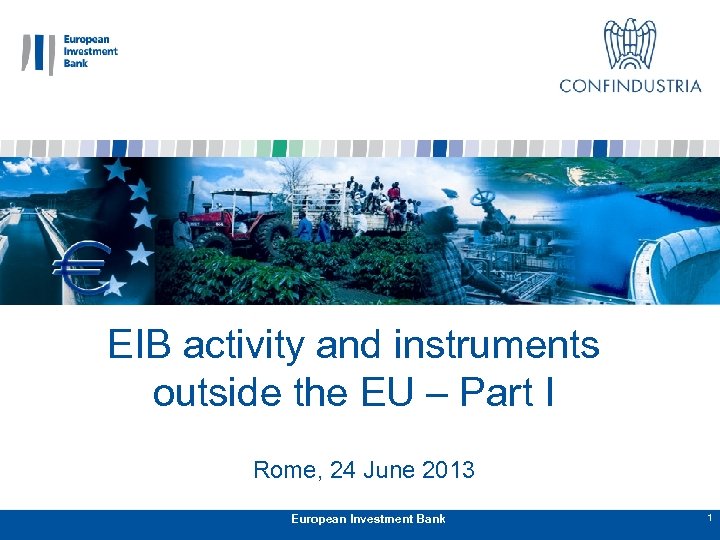 European Investment Bank

CONFINDUSTRIA

EIB activity and instruments outside the EU – Part I

Rome, 24 June 2013

European Investment Bank

1